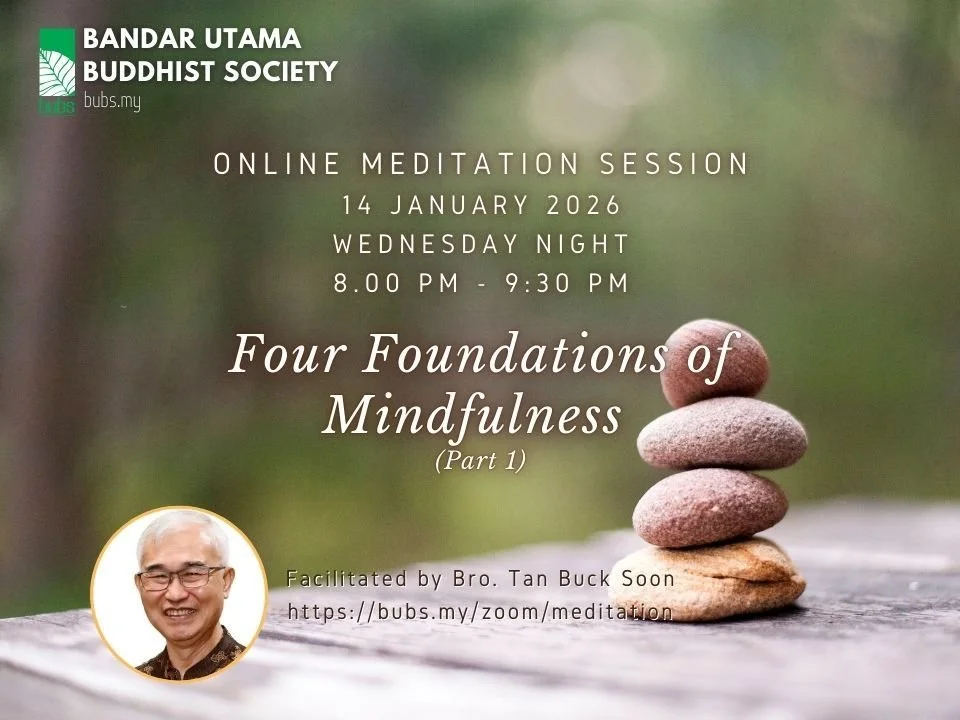 BUBS
BANDAR UTAMA BUDDHIST SOCIETY
bubs.my

ONLINE MEDITATION SESSION
14 JANUARY 2026
WEDNESDAY NIGHT
8.00 PM - 9:30 PM

Four Foundations of Mindfulness
(Part 1)

Facilitated by Bro. Tan Buck Soon
https://bubs.my/zoom/meditation